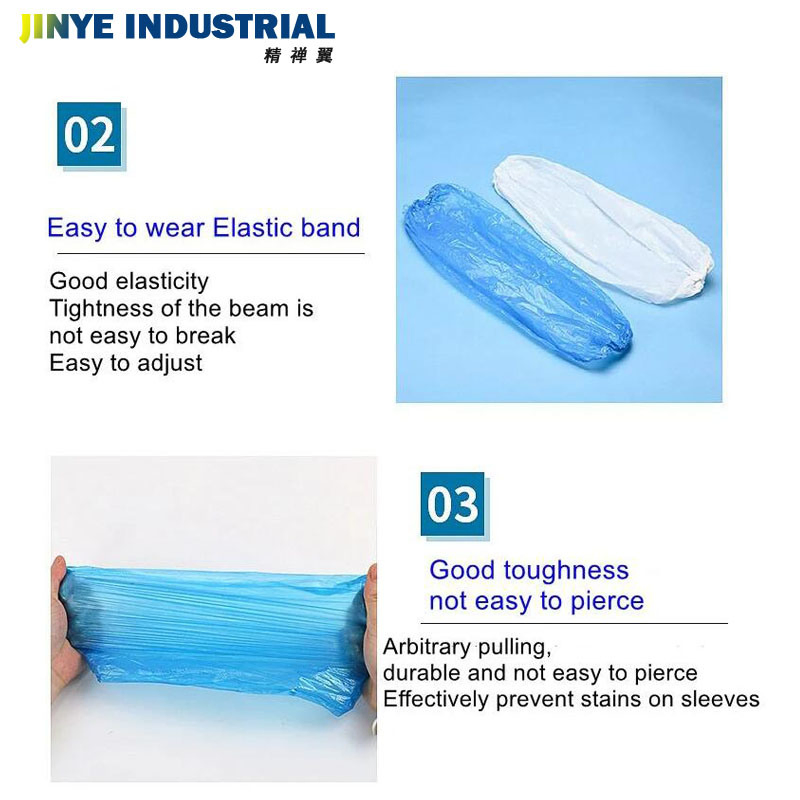 JINYE INDUSTRIAL
精禅翼

02

Easy to wear Elastic band

Good elasticity
Tightness of the beam is not easy to break
Easy to adjust

03

Good toughness
not easy to pierce

Arbitrary pulling,
durable and not easy to pierce
Effectively prevent stains on sleeves